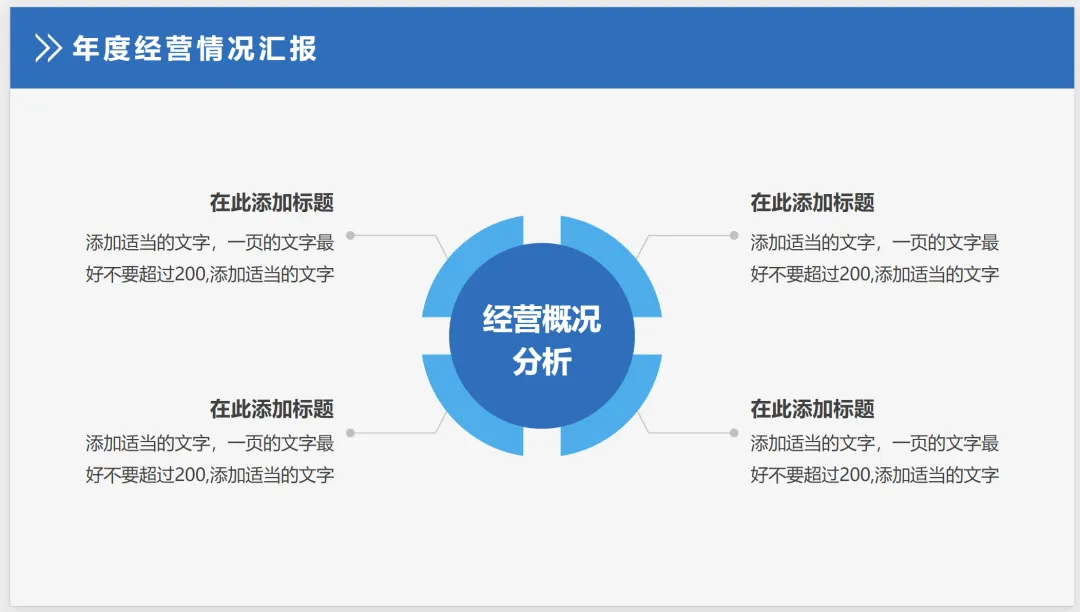 年度经营情况汇报

在此添加标题

添加适当的文字，一页的文字最好不要超过200,添加适当的文字

在此添加标题

添加适当的文字，一页的文字最好不要超过200,添加适当的文字

经营概况分析

在此添加标题

添加适当的文字，一页的文字最好不要超过200,添加适当的文字

在此添加标题

添加适当的文字，一页的文字最好不要超过200,添加适当的文字